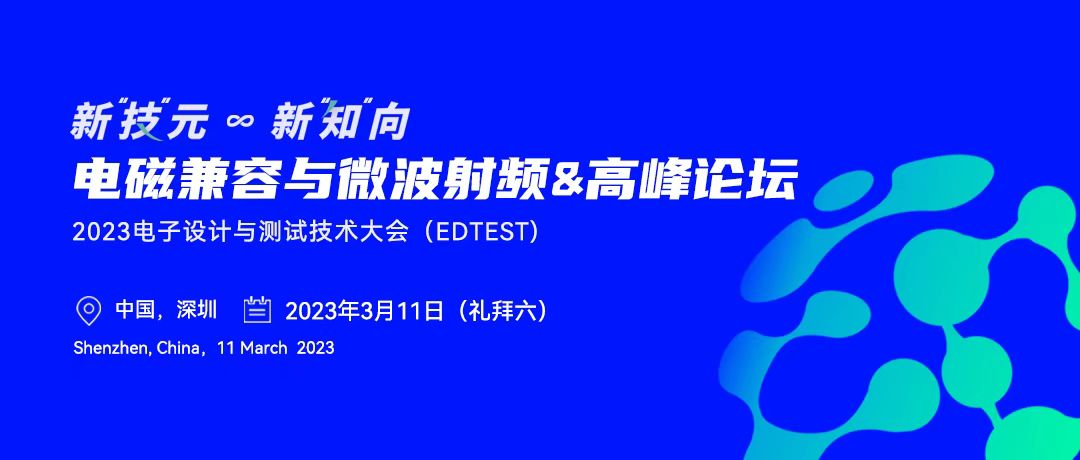 新"技"元 ∞ 新"知"向
电磁兼容与微波射频&高峰论坛
2023电子设计与测试技术大会（EDTEST）

中国，深圳　2023年3月11日（礼拜六）
Shenzhen, China，11 March 2023